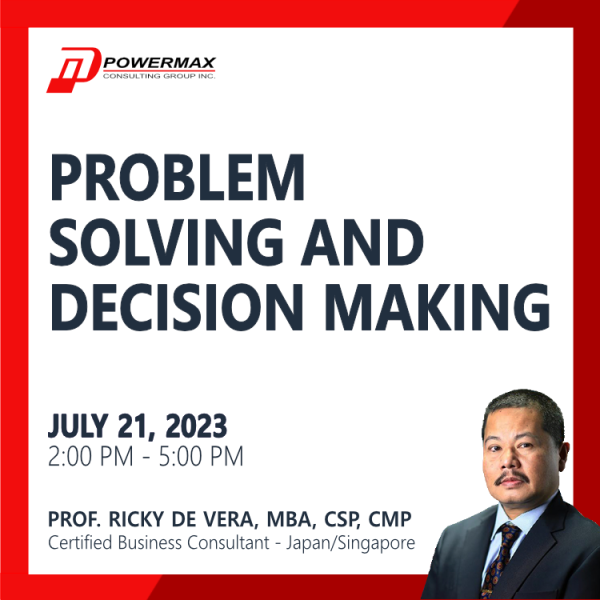 POWERMAX
CONSULTING GROUP INC.

PROBLEM SOLVING AND DECISION MAKING

JULY 21, 2023
2:00 PM - 5:00 PM

PROF. RICKY DE VERA, MBA, CSP, CMP
Certified Business Consultant - Japan/Singapore